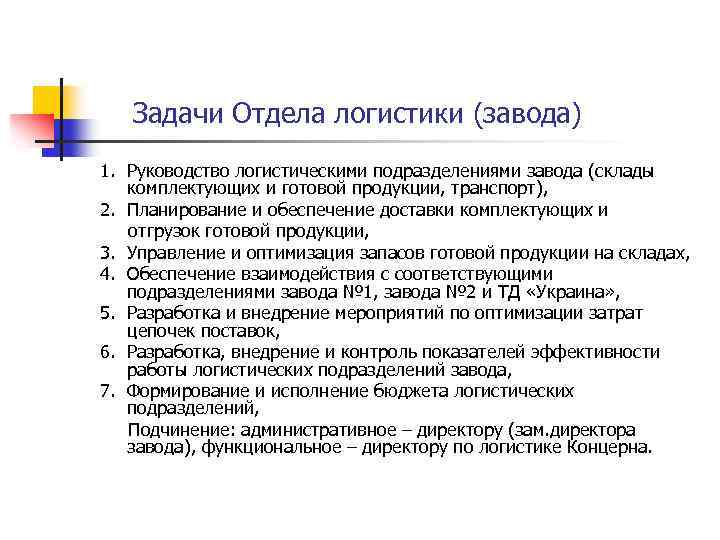 Задачи Отдела логистики (завода)

1. Руководство логистическими подразделениями завода (склады комплектующих и готовой продукции, транспорт),
2. Планирование и обеспечение доставки комплектующих и отгрузок готовой продукции,
3. Управление и оптимизация запасов готовой продукции на складах,
4. Обеспечение взаимодействия с соответствующими подразделениями завода №1, завода №2 и ТД «Украина»,
5. Разработка и внедрение мероприятий по оптимизации затрат цепочек поставок,
6. Разработка, внедрение и контроль показателей эффективности работы логистических подразделений завода,
7. Формирование и исполнение бюджета логистических подразделений,

Подчинение: административное – директору (зам.директора завода), функциональное – директору по логистике Концерна.